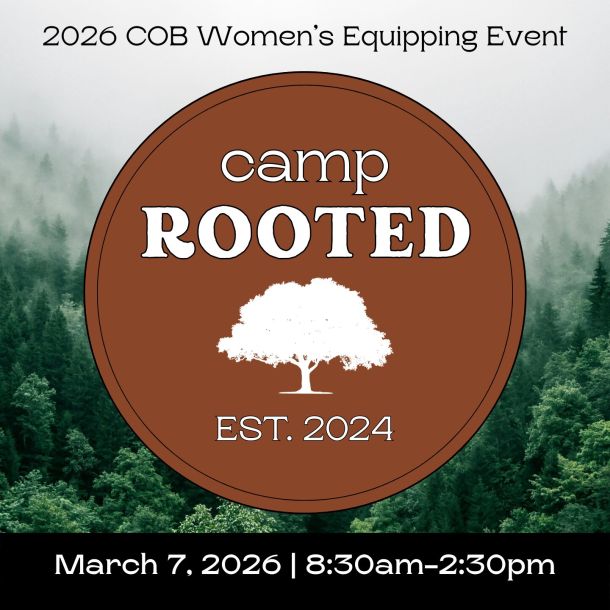 2026 COB Women's Equipping Event

camp
ROOTED

EST. 2024

March 7, 2026 | 8:30am-2:30pm